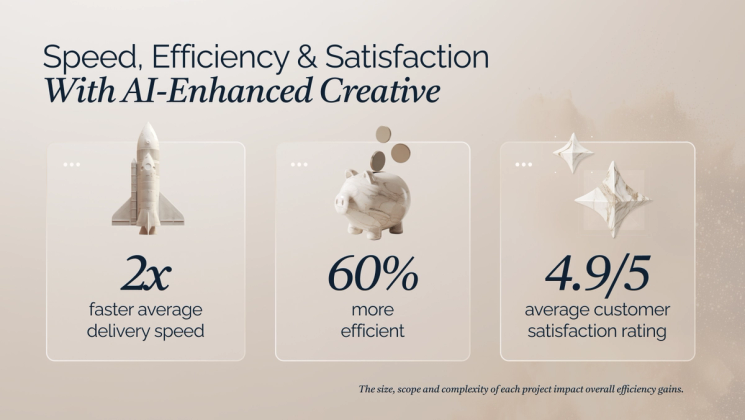 Speed, Efficiency & Satisfaction
With AI-Enhanced Creative

2x
faster average delivery speed

60%
more efficient

4.9/5
average customer satisfaction rating

The size, scope and complexity of each project impact overall efficiency gains.